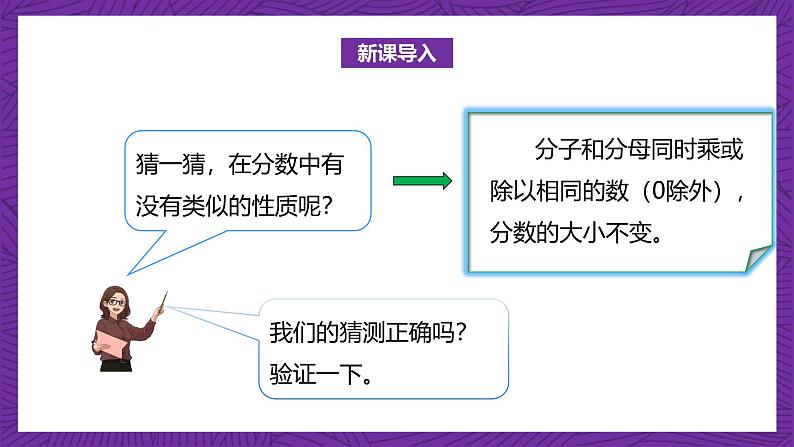 新课导入

猜一猜，在分数中有没有类似的性质呢？

分子和分母同时乘或除以相同的数（0除外），分数的大小不变。

我们的猜测正确吗？验证一下。